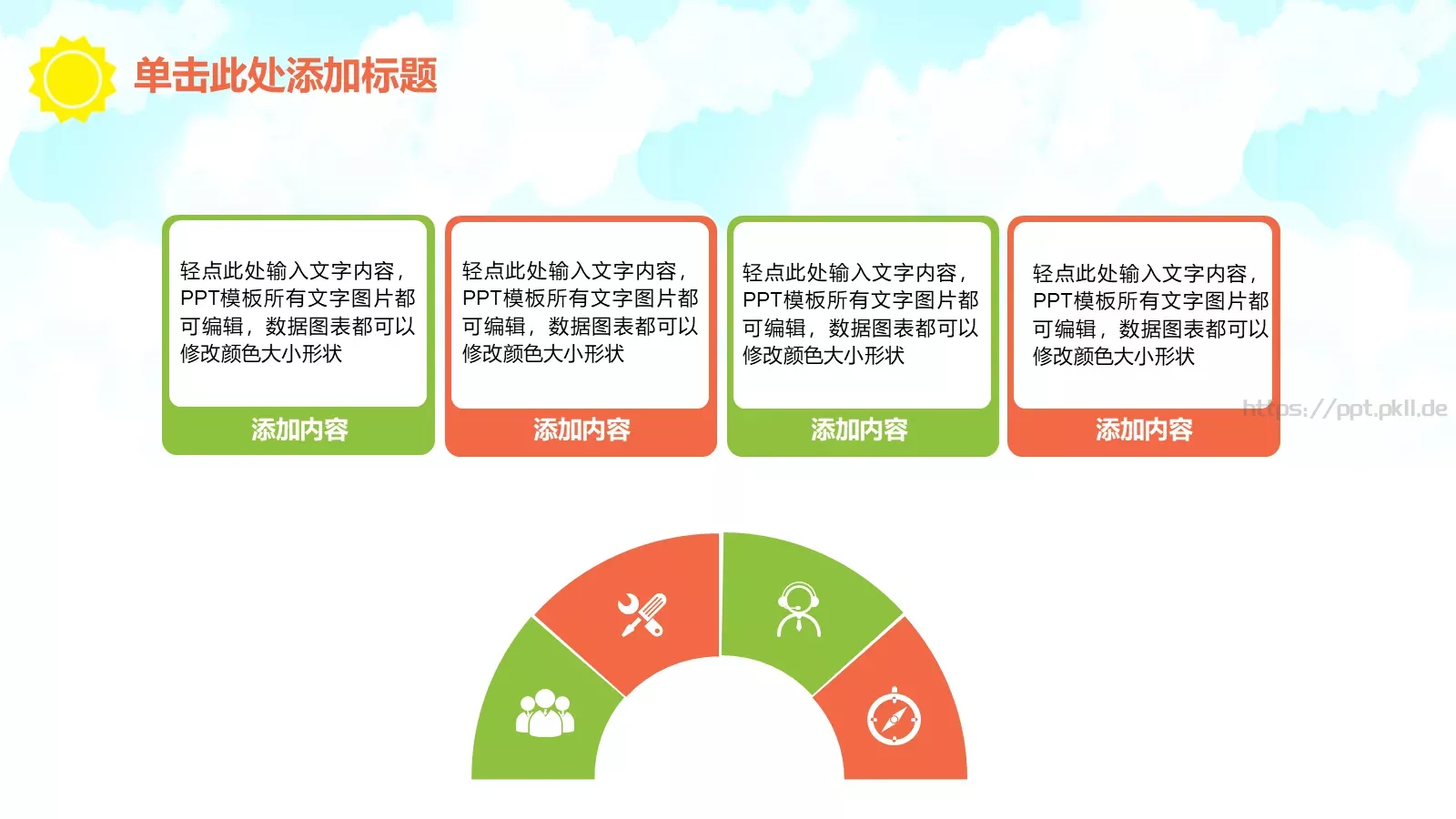 单击此处添加标题

轻点此处输入文字内容，PPT模板所有文字图片都可编辑，数据图表都可以修改颜色大小形状

添加内容

轻点此处输入文字内容，PPT模板所有文字图片都可编辑，数据图表都可以修改颜色大小形状

添加内容

轻点此处输入文字内容，PPT模板所有文字图片都可编辑，数据图表都可以修改颜色大小形状

添加内容

轻点此处输入文字内容，PPT模板所有文字图片都可编辑，数据图表都可以修改颜色大小形状

添加内容

https://ppt.pkll.de